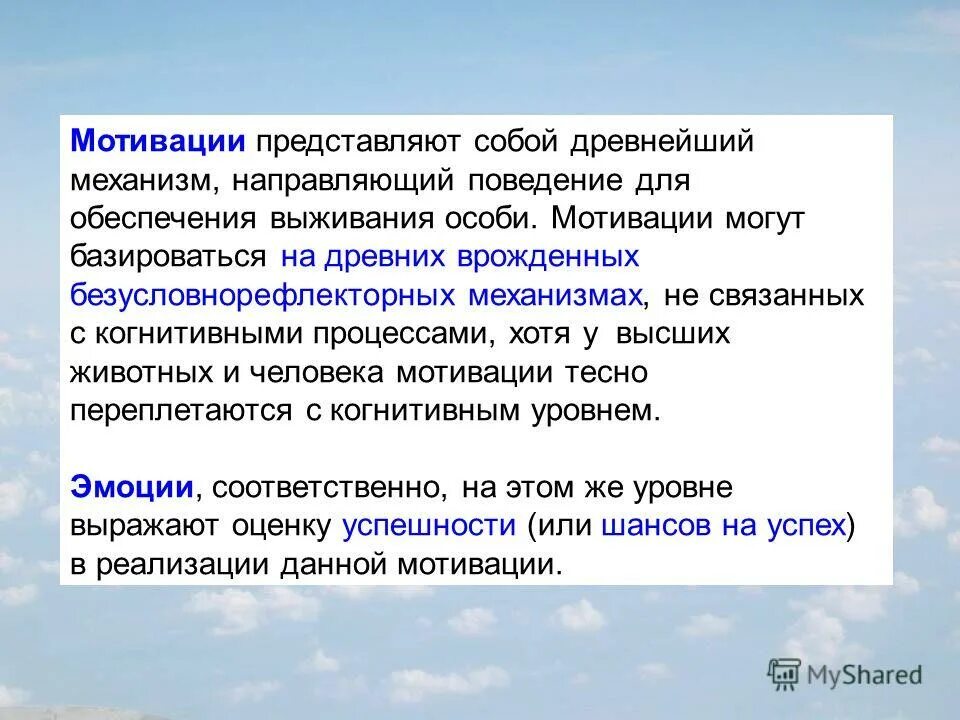 Мотивации представляют собой древнейший механизм, направляющий поведение для обеспечения выживания особи. Мотивации могут базироваться на древних врожденных безусловнорефлекторных механизмах, не связанных с когнитивными процессами, хотя у высших животных и человека мотивации тесно переплетаются с когнитивным уровнем.

Эмоции, соответственно, на этом же уровне выражают оценку успешности (или шансов на успех) в реализации данной мотивации.

MyShared